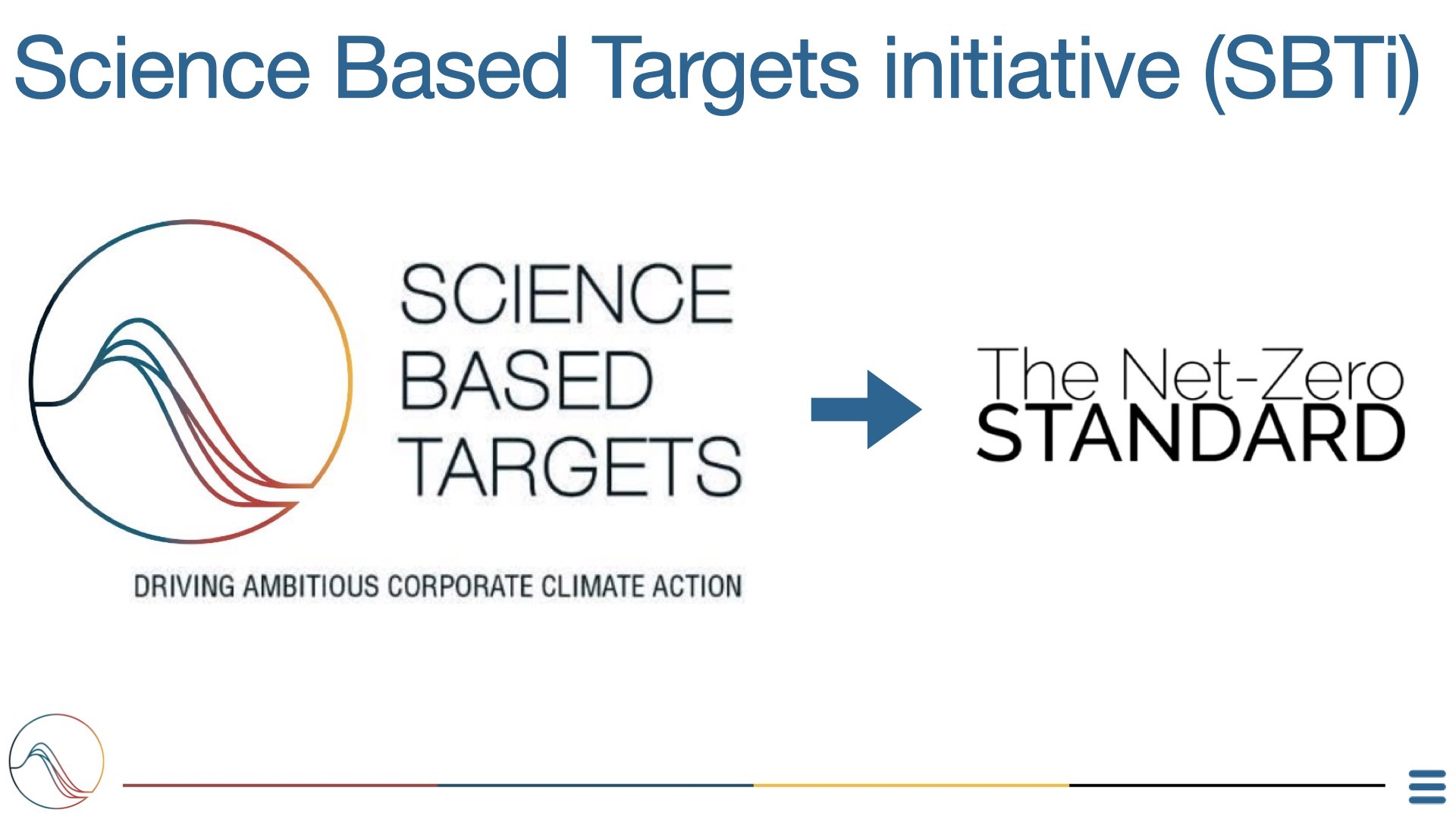 Science Based Targets initiative (SBTi)

SCIENCE
BASED
TARGETS

DRIVING AMBITIOUS CORPORATE CLIMATE ACTION

The Net-Zero
STANDARD